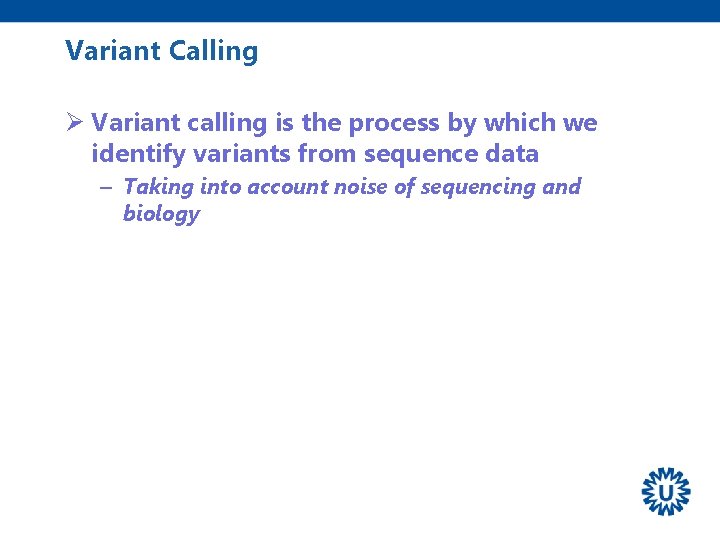 Variant Calling

➢ Variant calling is the process by which we identify variants from sequence data

– Taking into account noise of sequencing and biology

U